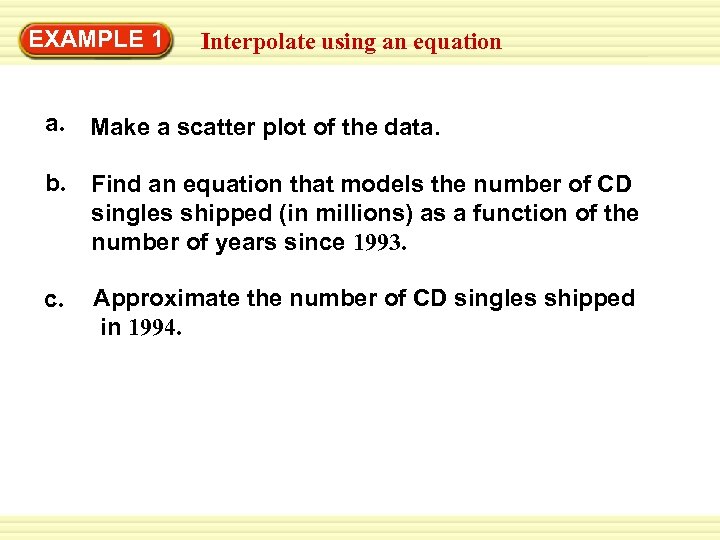 EXAMPLE 1 Interpolate using an equation

a. Make a scatter plot of the data.

b. Find an equation that models the number of CD singles shipped (in millions) as a function of the number of years since 1993.

c. Approximate the number of CD singles shipped in 1994.